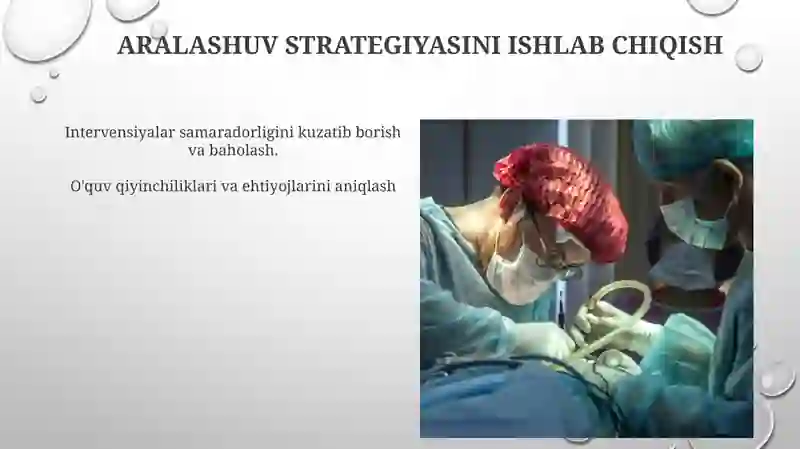 ARALASHUV STRATEGIYASINI ISHLAB CHIQISH

Intervensiyalar samaradorligini kuzatib borish va baholash.

O'quv qiyinchiliklari va ehtiyojlarini aniqlash